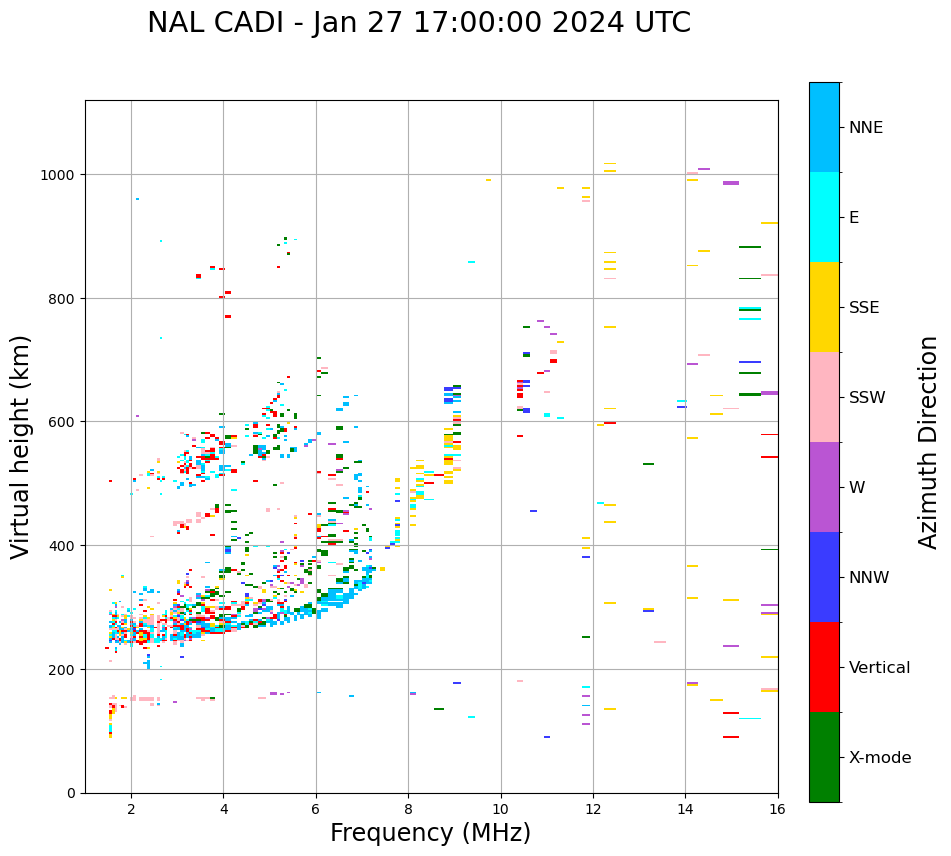 NAL CADI - Jan 27 17:00:00 2024 UTC

Virtual height (km)

1000
800
600
400
200
0

2
4
6
8
10
12
14
16

Frequency (MHz)

NNE
E
SSE
SSW
W
NNW
Vertical
X-mode

Azimuth Direction